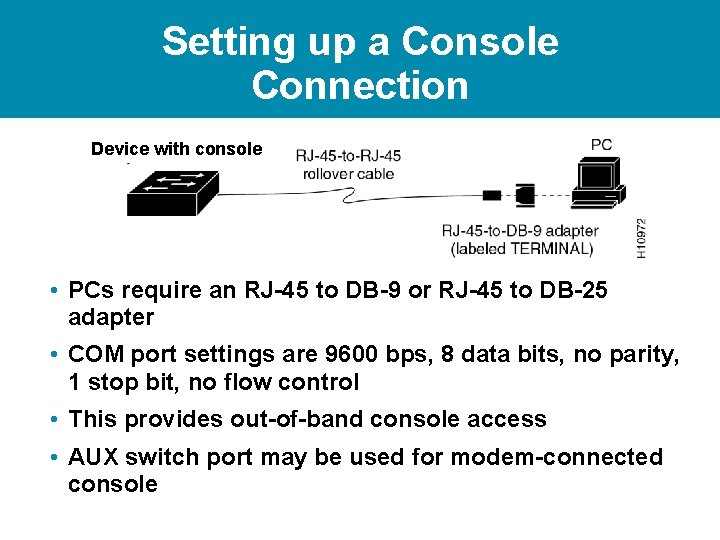 Setting up a Console Connection

Device with console

RJ-45-to-RJ-45 rollover cable

PC

RJ-45-to-DB-9 adapter (labeled TERMINAL)

H10972

• PCs require an RJ-45 to DB-9 or RJ-45 to DB-25 adapter

• COM port settings are 9600 bps, 8 data bits, no parity, 1 stop bit, no flow control

• This provides out-of-band console access

• AUX switch port may be used for modem-connected console